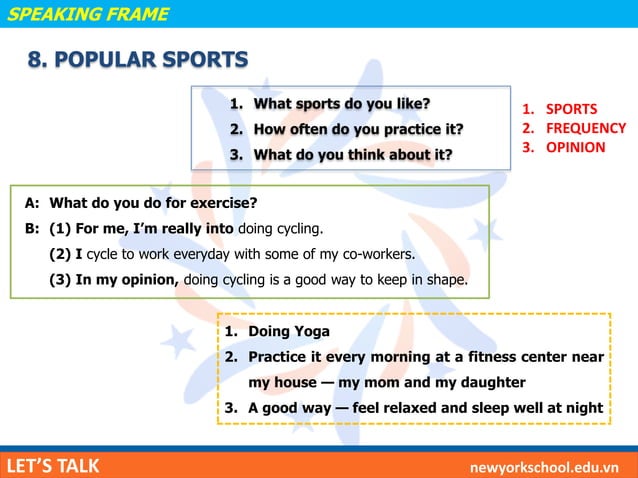 SPEAKING FRAME

8. POPULAR SPORTS

1. What sports do you like?
2. How often do you practice it?
3. What do you think about it?

1. SPORTS
2. FREQUENCY
3. OPINION

A: What do you do for exercise?
B: (1) For me, I'm really into doing cycling.
(2) I cycle to work everyday with some of my co-workers.
(3) In my opinion, doing cycling is a good way to keep in shape.

1. Doing Yoga
2. Practice it every morning at a fitness center near my house — my mom and my daughter
3. A good way — feel relaxed and sleep well at night

LET'S TALK

newyorkschool.edu.vn